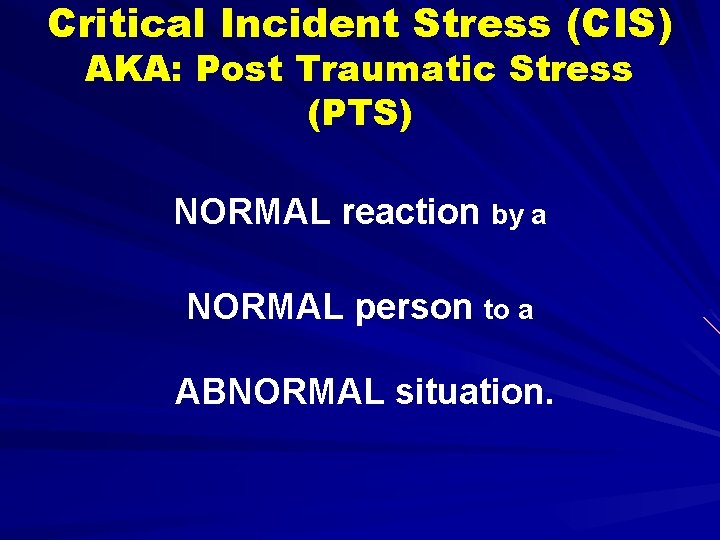 Critical Incident Stress (CIS)
AKA: Post Traumatic Stress (PTS)

NORMAL reaction by a

NORMAL person to a

ABNORMAL situation.